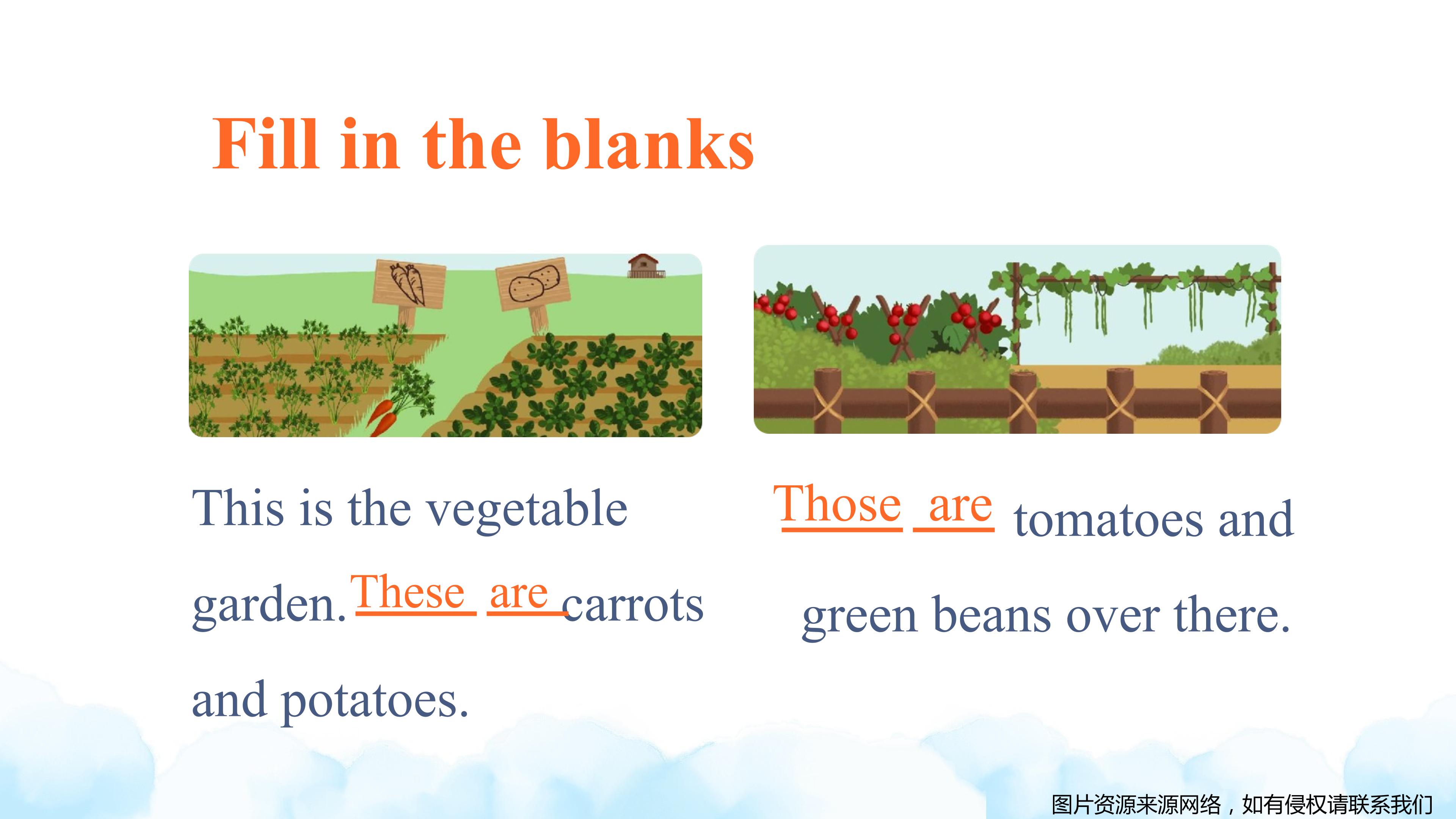 Fill in the blanks

This is the vegetable garden. These are carrots and potatoes.

Those are tomatoes and green beans over there.

图片资源来源网络，如有侵权请联系我们